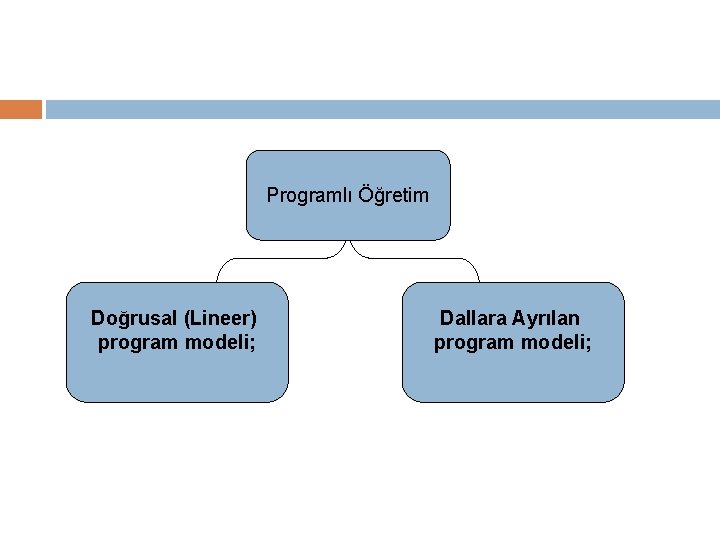 Programlı Öğretim

Doğrusal (Lineer) program modeli;

Dallara Ayrılan program modeli;